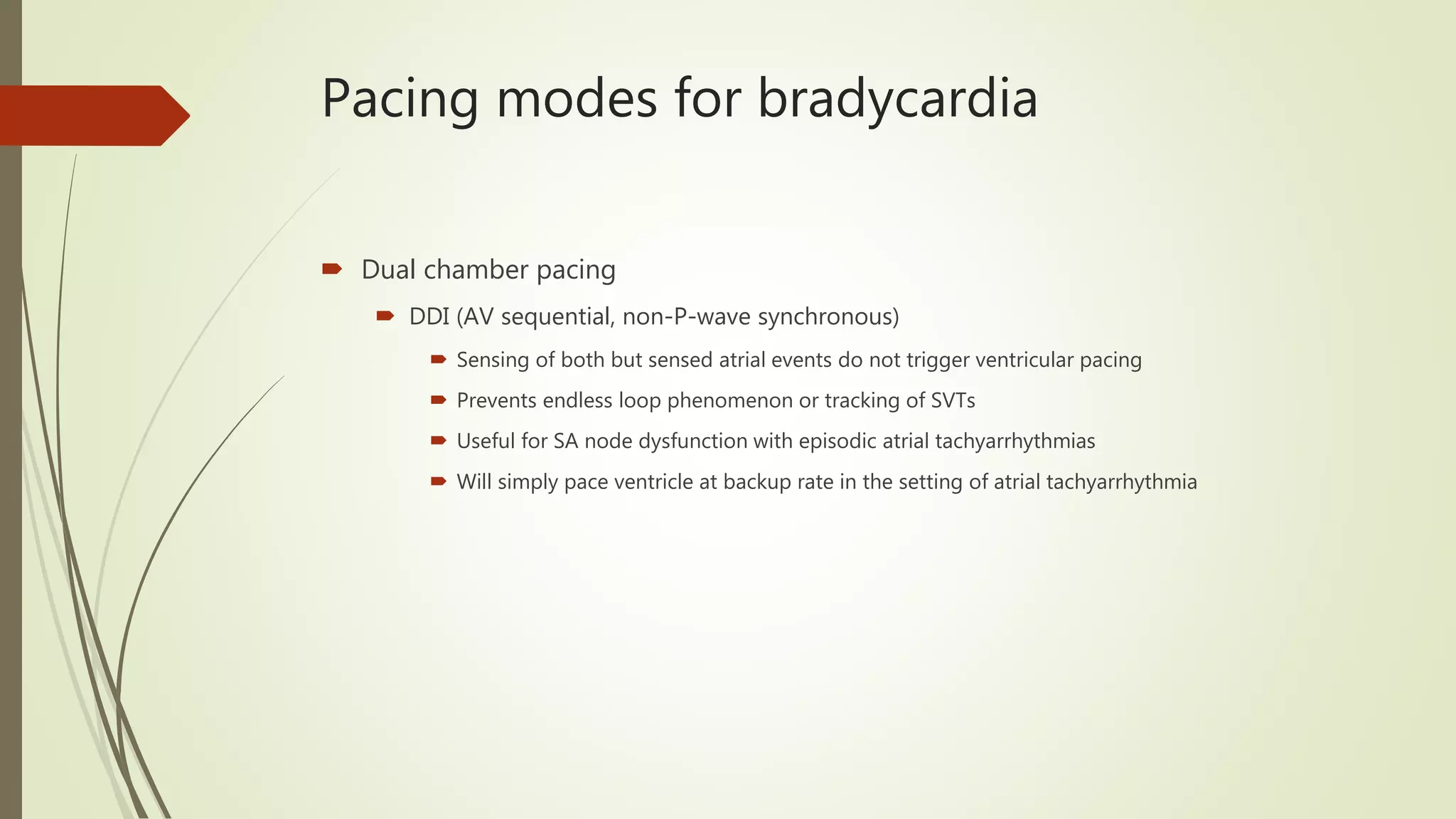 Pacing modes for bradycardia

Dual chamber pacing

DDI (AV sequential, non-P-wave synchronous)

Sensing of both but sensed atrial events do not trigger ventricular pacing

Prevents endless loop phenomenon or tracking of SVTs

Useful for SA node dysfunction with episodic atrial tachyarrhythmias

Will simply pace ventricle at backup rate in the setting of atrial tachyarrhythmia